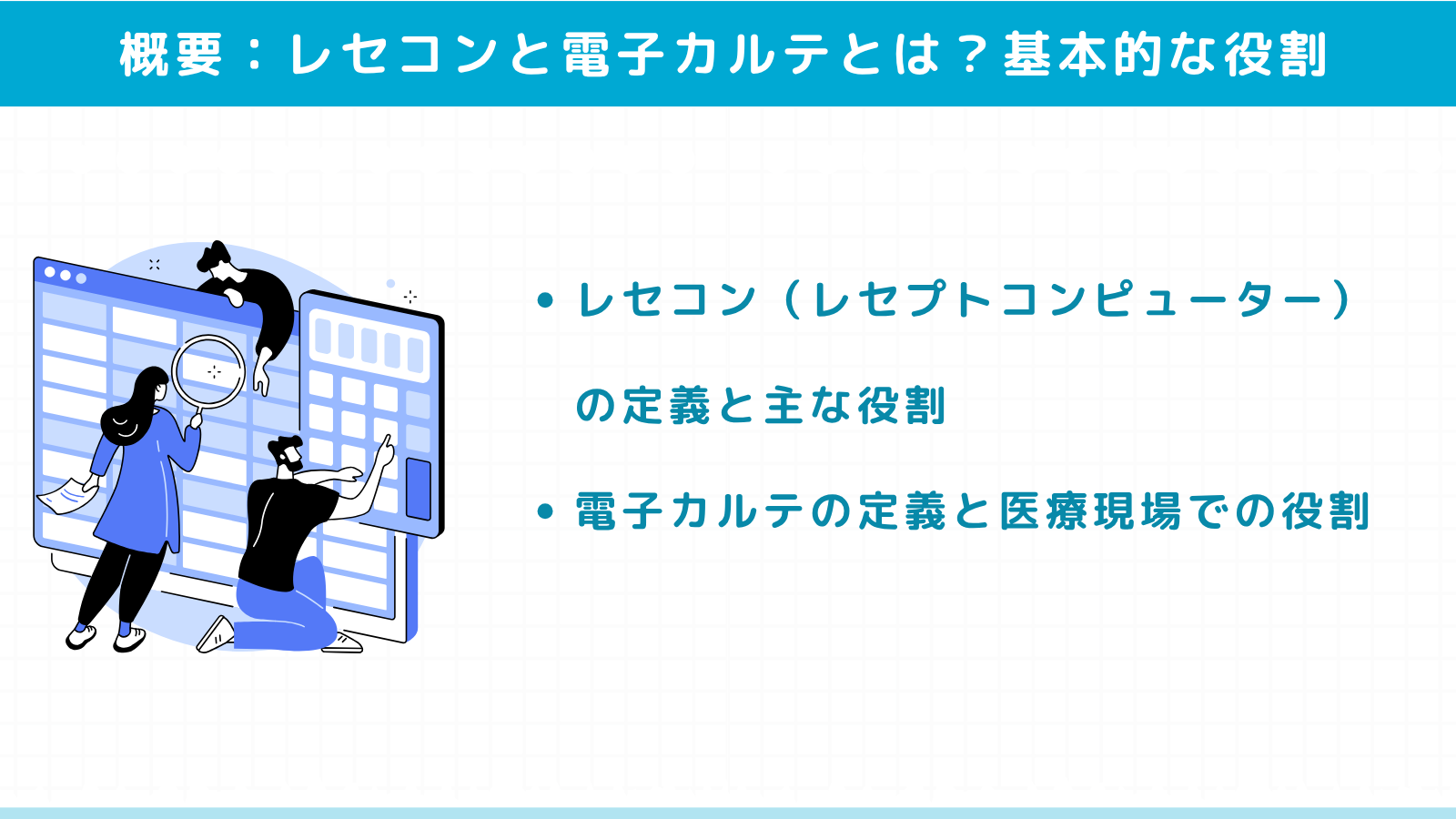 概要：レセコンと電子カルテとは？基本的な役割

• レセコン（レセプトコンピューター）の定義と主な役割

• 電子カルテの定義と医療現場での役割